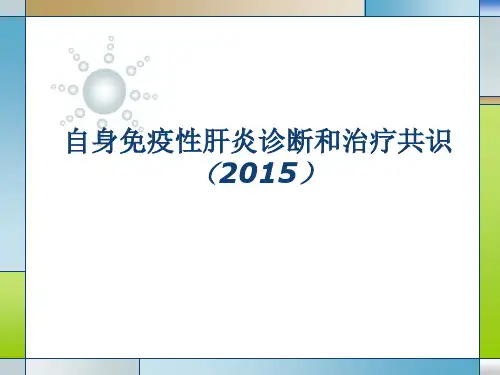 自身免疫性肝炎诊断和治疗共识

（2015）